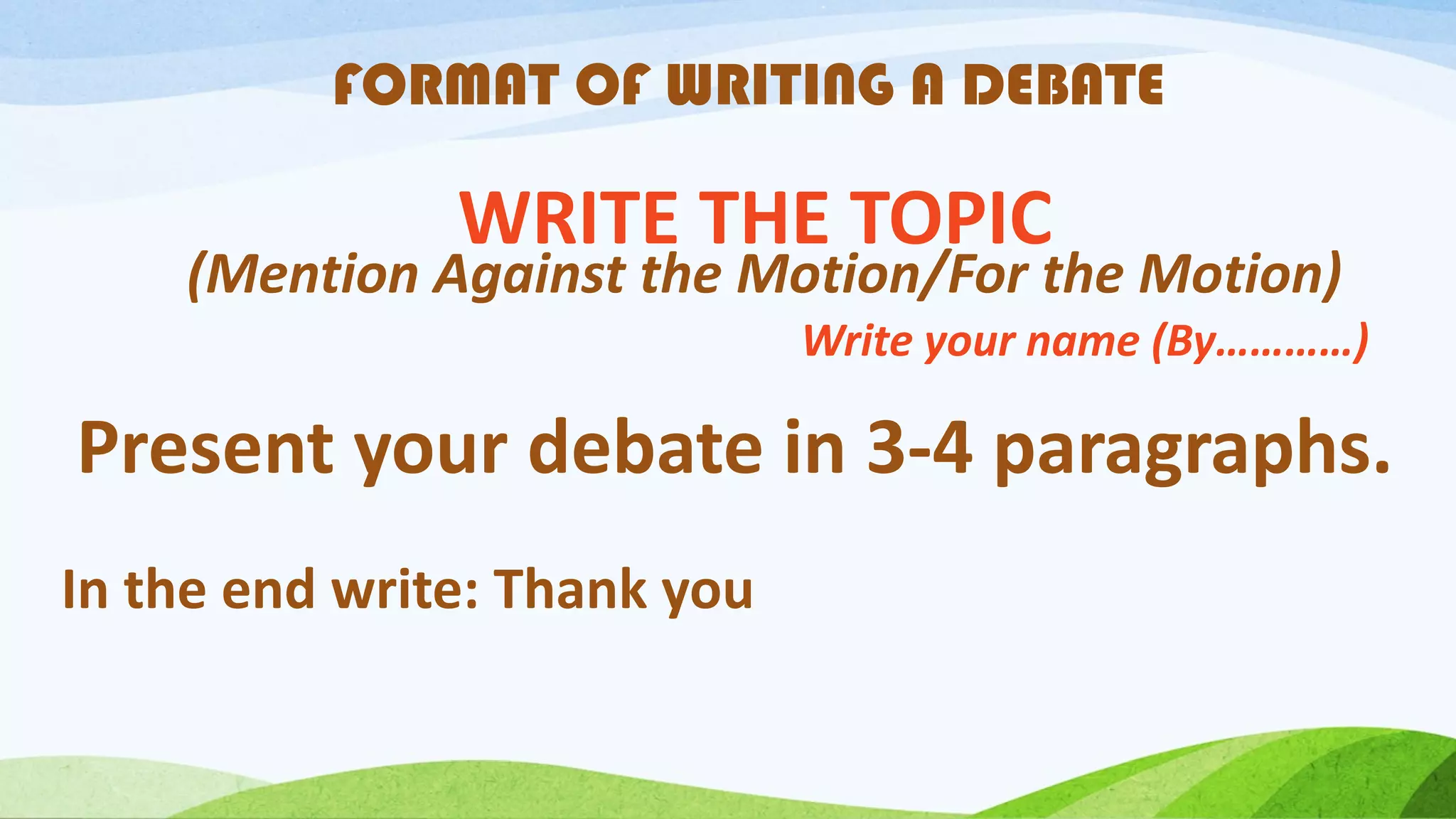 FORMAT OF WRITING A DEBATE

WRITE THE TOPIC
(Mention Against the Motion/For the Motion)

Write your name (By………..)

Present your debate in 3-4 paragraphs.

In the end write: Thank you